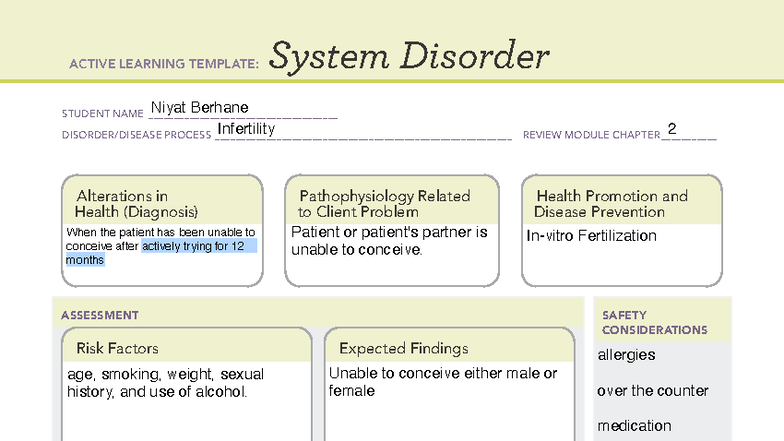 ACTIVE LEARNING TEMPLATE: System Disorder

STUDENT NAME Niyat Berhane

DISORDER/DISEASE PROCESS Infertility

REVIEW MODULE CHAPTER 2

Alterations in Health (Diagnosis)

When the patient has been unable to conceive after actively trying for 12 months

Pathophysiology Related to Client Problem

Patient or patient's partner is unable to conceive.

Health Promotion and Disease Prevention

In-vitro Fertilization

ASSESSMENT

Risk Factors

age, smoking, weight, sexual history, and use of alcohol.

Expected Findings

Unable to conceive either male or female

SAFETY CONSIDERATIONS

allergies

over the counter

medication